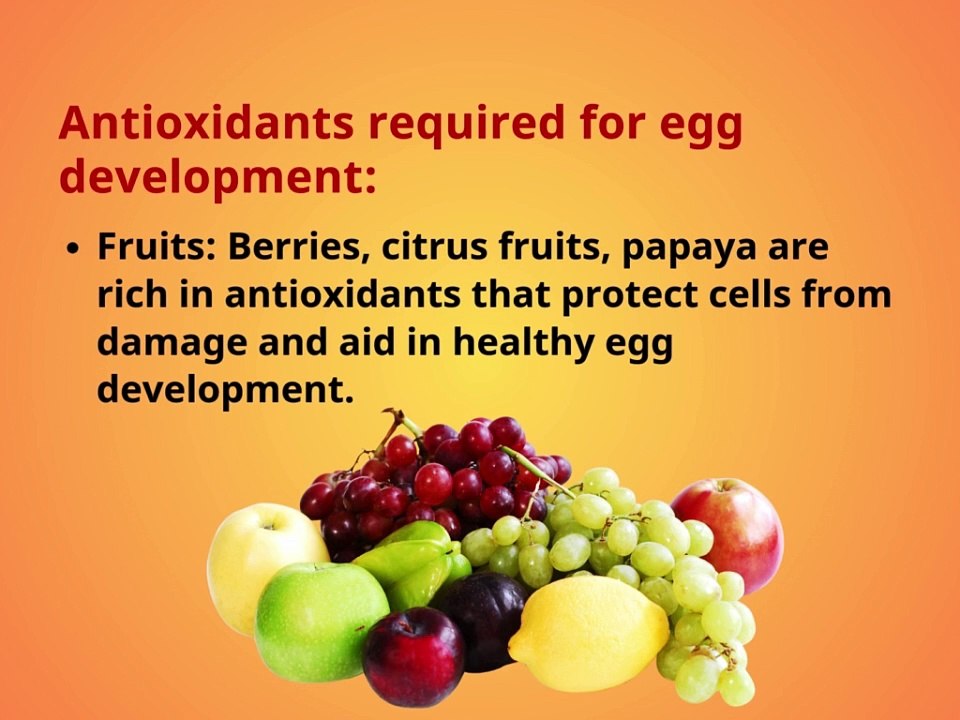 Antioxidants required for egg development:

• Fruits: Berries, citrus fruits, papaya are rich in antioxidants that protect cells from damage and aid in healthy egg development.